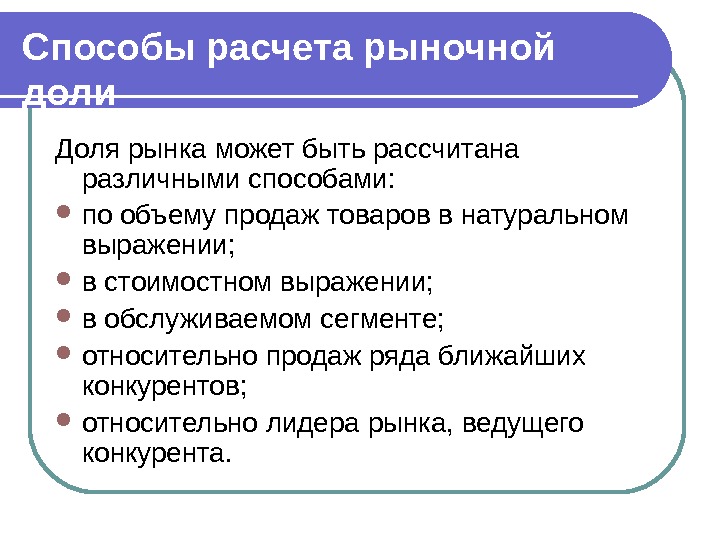 Способы расчета рыночной доли

Доля рынка может быть рассчитана различными способами:

- по объему продаж товаров в натуральном выражении;
- в стоимостном выражении;
- в обслуживаемом сегменте;
- относительно продаж ряда ближайших конкурентов;
- относительно лидера рынка, ведущего конкурента.